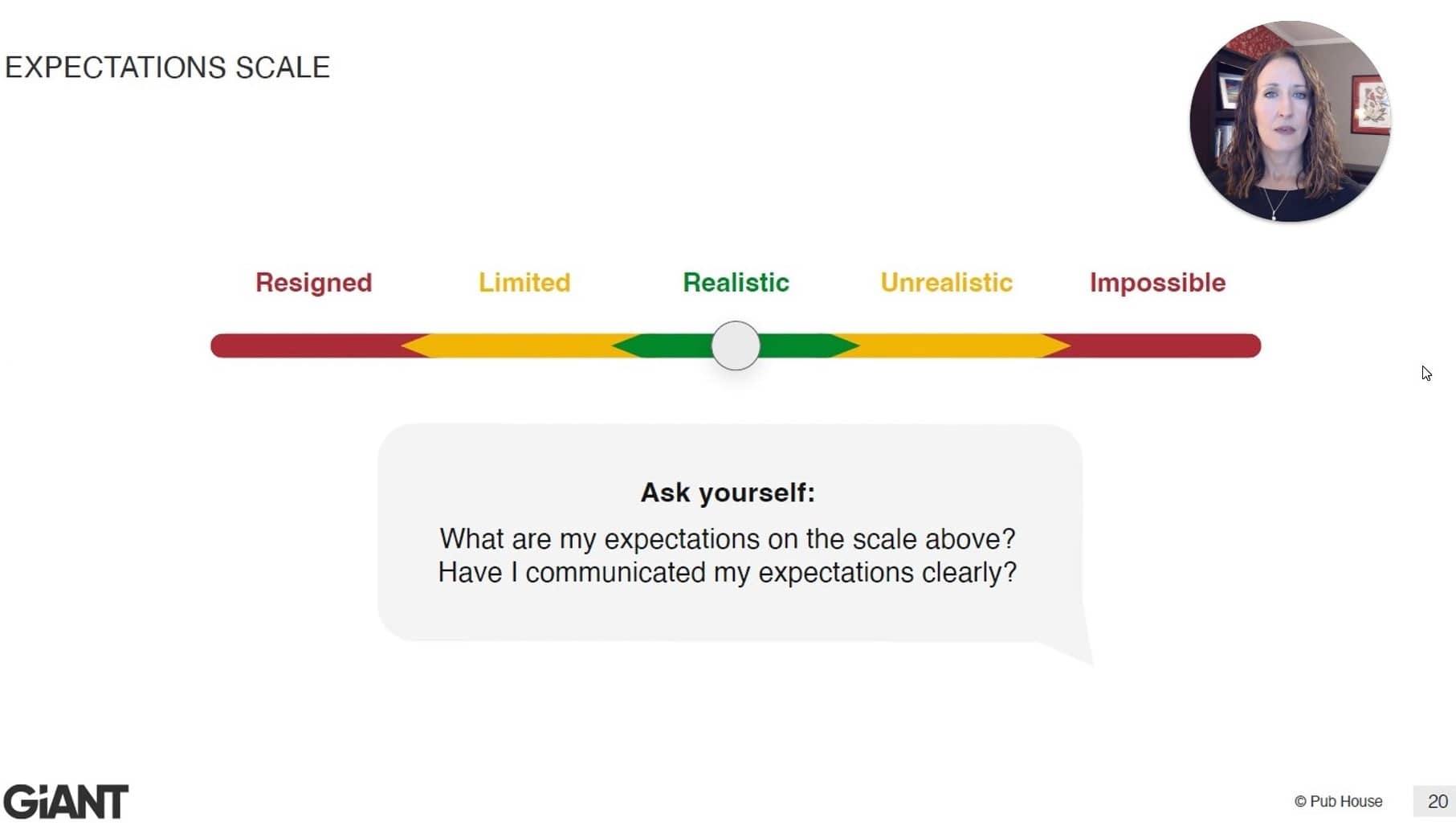 EXPECTATIONS SCALE

Resigned Limited Realistic Unrealistic Impossible

Ask yourself:

What are my expectations on the scale above?
Have I communicated my expectations clearly?

GiANT

© Pub House

20